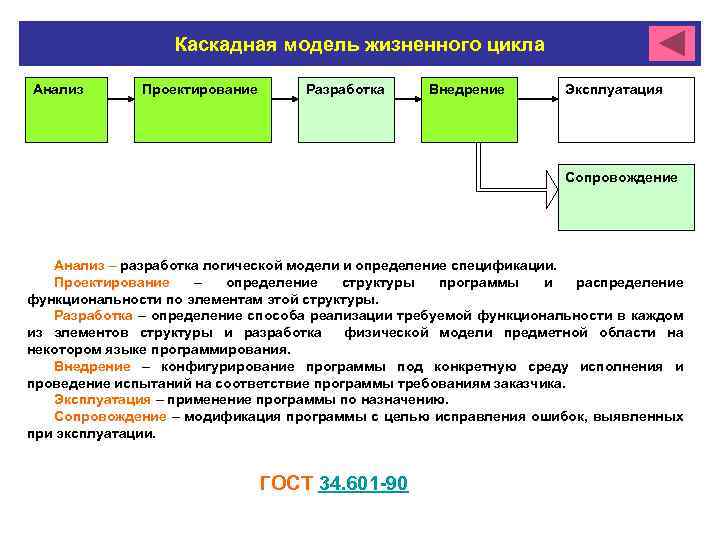 Каскадная модель жизненного цикла

Анализ

Проектирование

Разработка

Внедрение

Эксплуатация

Сопровождение

Анализ – разработка логической модели и определение спецификации.
Проектирование – определение структуры программы и распределение функциональности по элементам этой структуры.
Разработка – определение способа реализации требуемой функциональности в каждом из элементов структуры и разработка физической модели предметной области на некотором языке программирования.
Внедрение – конфигурирование программы под конкретную среду исполнения и проведение испытаний на соответствие программы требованиям заказчика.
Эксплуатация – применение программы по назначению.
Сопровождение – модификация программы с целью исправления ошибок, выявленных при эксплуатации.

ГОСТ 34.601-90